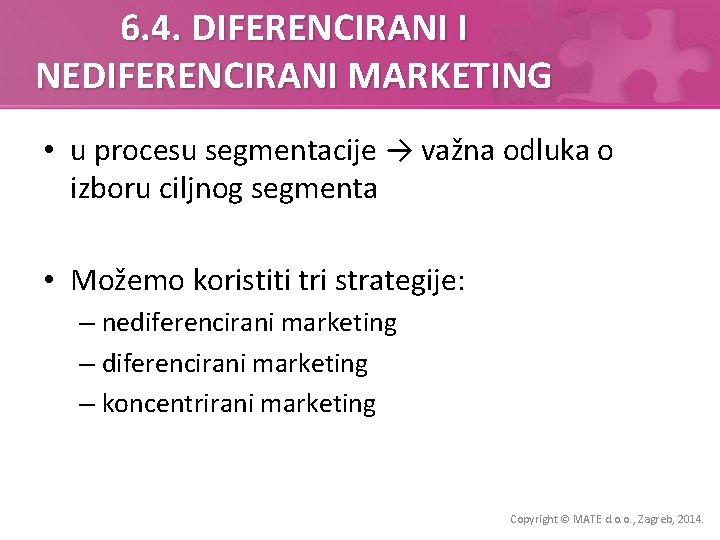 6.4. DIFERENCIRANI I NEDIFERENCIRANI MARKETING

• u procesu segmentacije → važna odluka o izboru ciljnog segmenta

• Možemo koristiti tri strategije:
– nediferencirani marketing
– diferencirani marketing
– koncentrirani marketing

Copyright © MATE d.o.o., Zagreb, 2014.